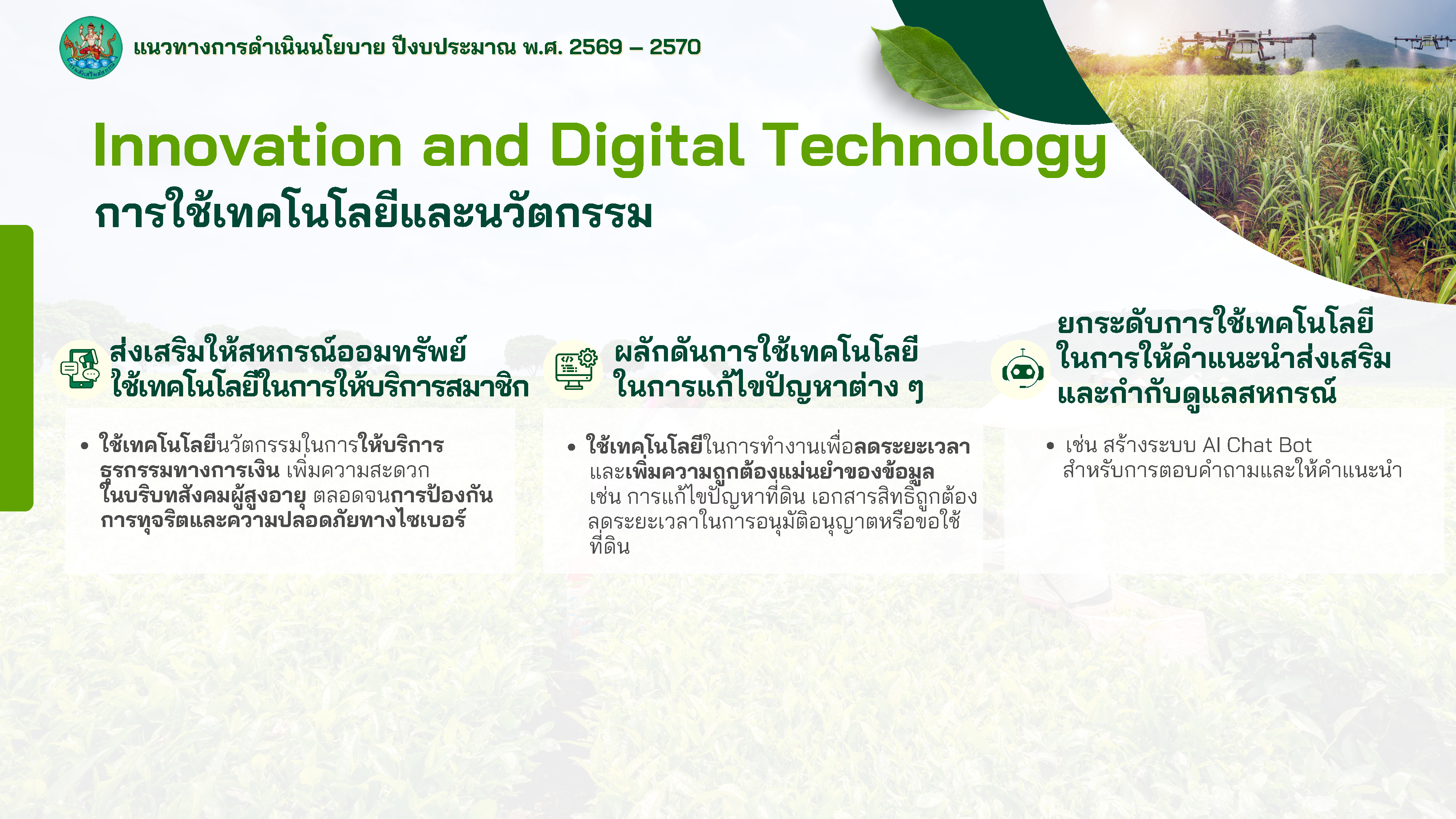 แนวทางการดำเนินนโยบาย ปีงบประมาณ พ.ศ. 2569 – 2570

Innovation and Digital Technology
การใช้เทคโนโลยีและนวัตกรรม

ส่งเสริมให้สหกรณ์ออมทรัพย์ใช้เทคโนโลยีในการให้บริการสมาชิก

• ใช้เทคโนโลยีนวัตกรรมในการให้บริการธุรกรรมทางการเงิน เพิ่มความสะดวกในบริบทสังคมผู้สูงอายุ ตลอดจนการป้องกันการทุจริตและความปลอดภัยทางไซเบอร์

ผลักดันการใช้เทคโนโลยีในการแก้ไขปัญหาต่าง ๆ

• ใช้เทคโนโลยีในการทำงานเพื่อลดระยะเวลาและเพิ่มความถูกต้องแม่นยำของข้อมูล เช่น การแก้ไขปัญหาที่ดิน เอกสารสิทธิ์ถูกต้อง ลดระยะเวลาในการอนุมัติอนุญาตหรือขอใช้ที่ดิน

ยกระดับการใช้เทคโนโลยีในการให้คำแนะนำส่งเสริมและกำกับดูแลสหกรณ์

• เช่น สร้างระบบ AI Chat Bot สำหรับการตอบคำถามและให้คำแนะนำ